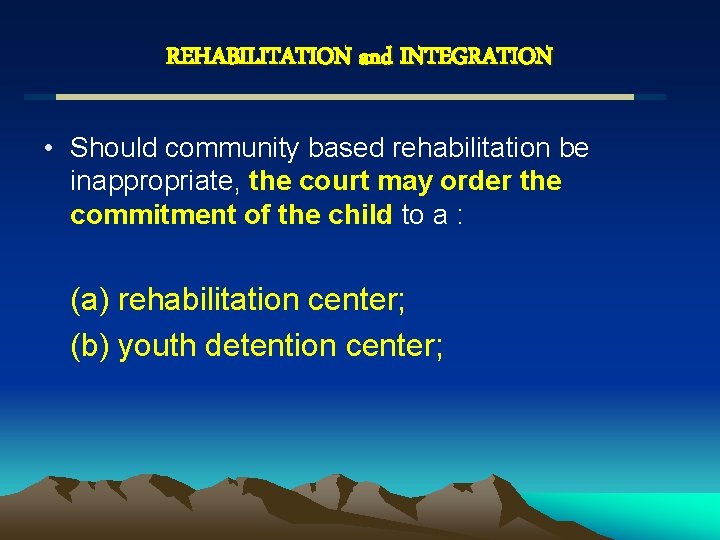 REHABILITATION and INTEGRATION

• Should community based rehabilitation be inappropriate, the court may order the commitment of the child to a :

(a) rehabilitation center;
(b) youth detention center;